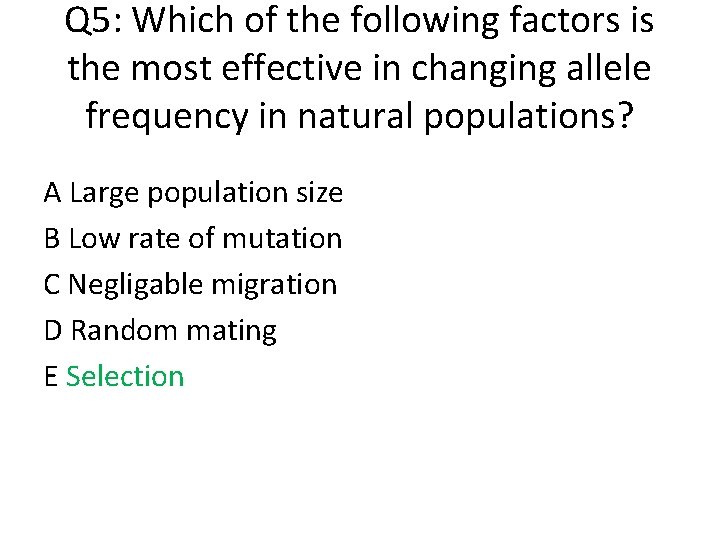 Q5: Which of the following factors is the most effective in changing allele frequency in natural populations?

A Large population size
B Low rate of mutation
C Negligable migration
D Random mating
E Selection